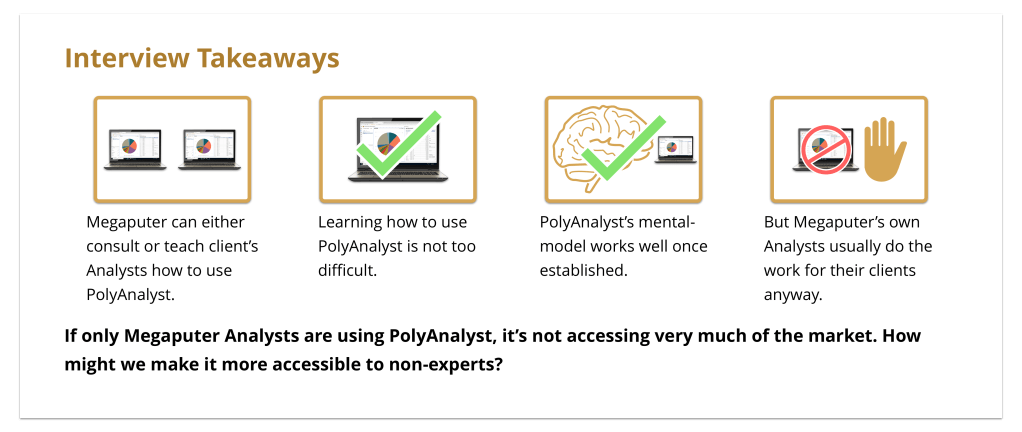 Interview Takeaways

Megaputer can either consult or teach client's Analysts how to use PolyAnalyst.

Learning how to use PolyAnalyst is not too difficult.

PolyAnalyst's mental-model works well once established.

But Megaputer's own Analysts usually do the work for their clients anyway.

If only Megaputer Analysts are using PolyAnalyst, it's not accessing very much of the market. How might we make it more accessible to non-experts?